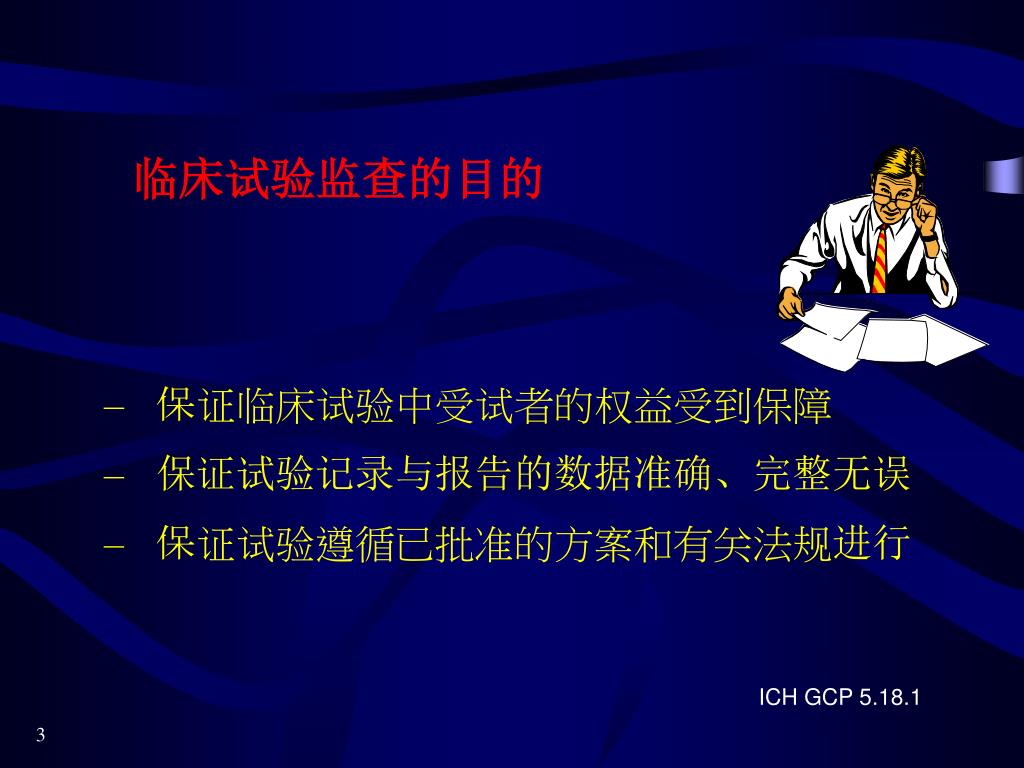 临床试验监查的目的

– 保证临床试验中受试者的权益受到保障

– 保证试验记录与报告的数据准确、完整无误

– 保证试验遵循已批准的方案和有关法规进行

ICH GCP 5.18.1

3